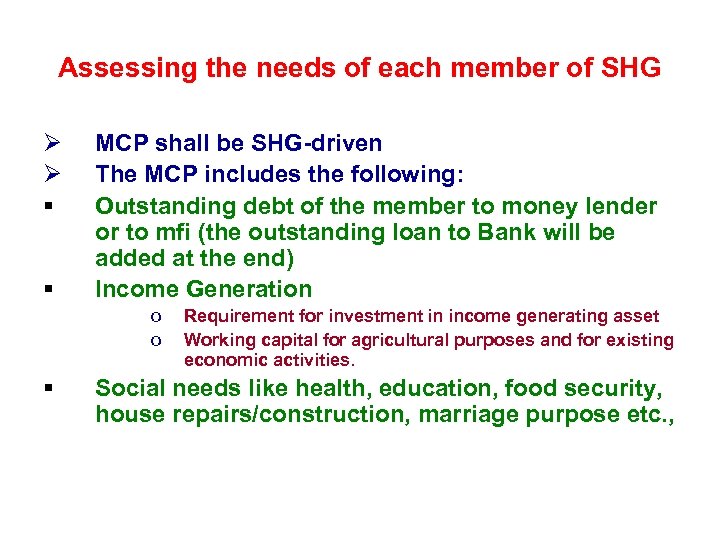 Assessing the needs of each member of SHG

➢ MCP shall be SHG-driven
➢ The MCP includes the following:
▪ Outstanding debt of the member to money lender or to mfi (the outstanding loan to Bank will be added at the end)
▪ Income Generation
  o Requirement for investment in income generating asset
  o Working capital for agricultural purposes and for existing economic activities.
▪ Social needs like health, education, food security, house repairs/construction, marriage purpose etc.,